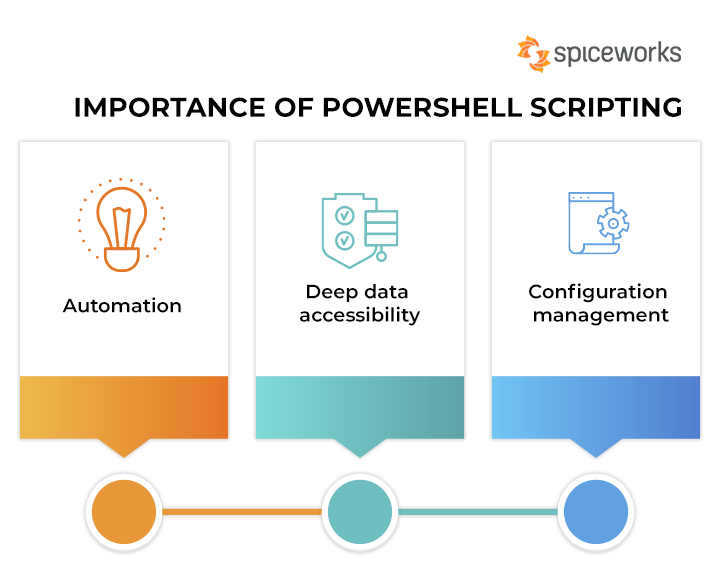 spiceworks

IMPORTANCE OF POWERSHELL SCRIPTING

Automation

Deep data accessibility

Configuration management